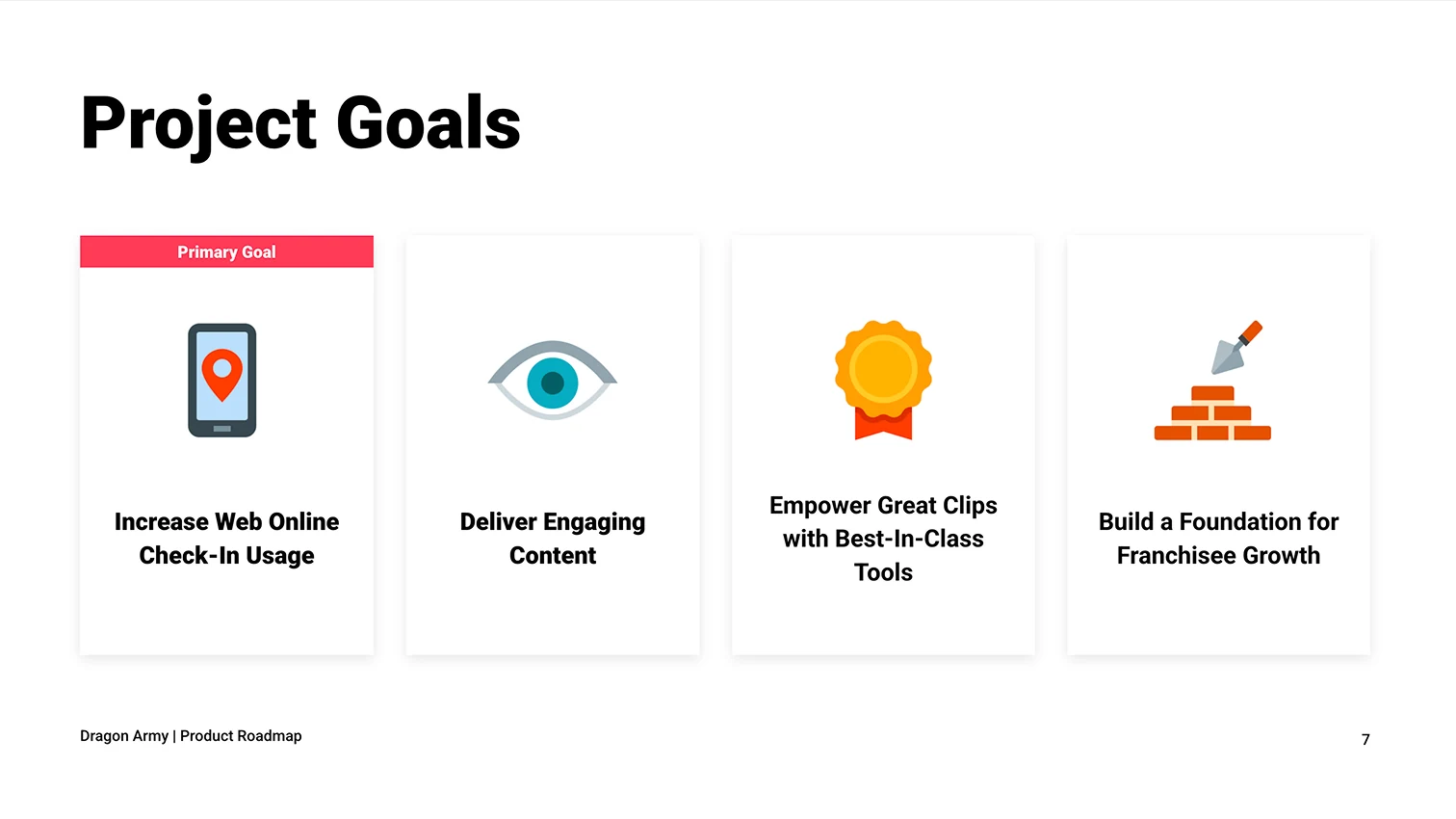 Project Goals

Primary Goal

Increase Web Online Check-In Usage

Deliver Engaging Content

Empower Great Clips with Best-In-Class Tools

Build a Foundation for Franchisee Growth

Dragon Army | Product Roadmap

7